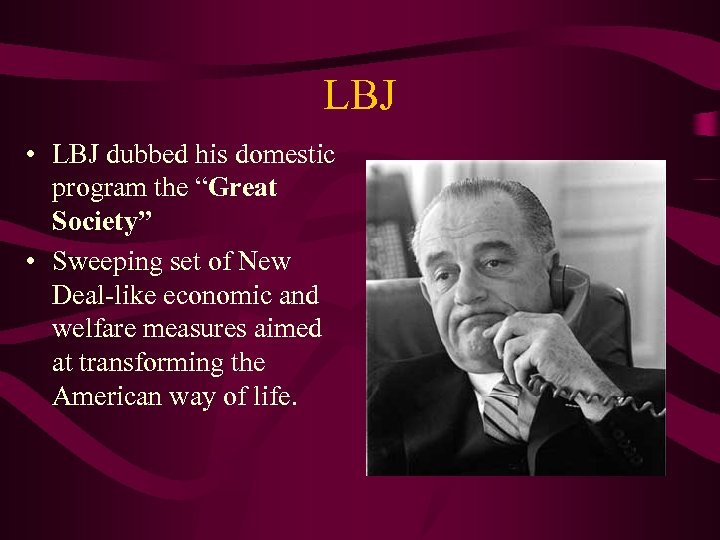 LBJ

• LBJ dubbed his domestic program the “Great Society”

• Sweeping set of New Deal-like economic and welfare measures aimed at transforming the American way of life.